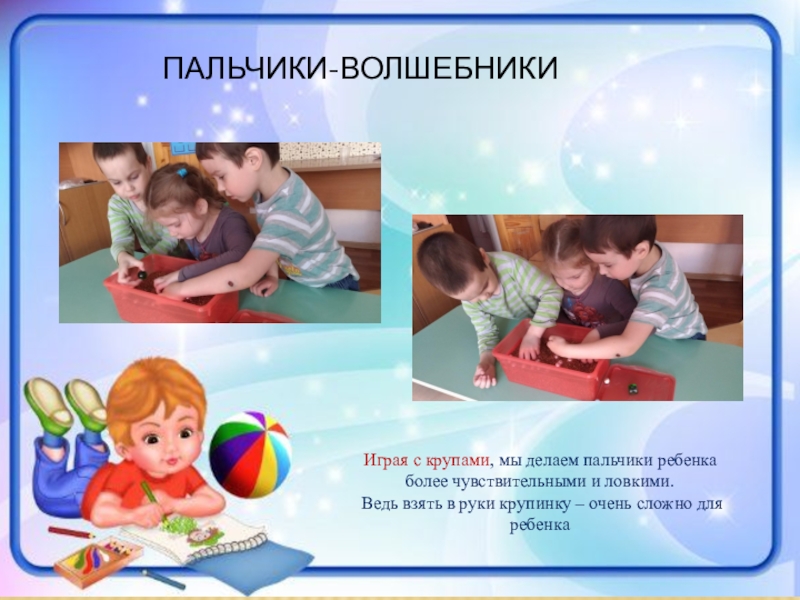 ПАЛЬЧИКИ-ВОЛШЕБНИКИ

Играя с крупами, мы делаем пальчики ребенка более чувствительными и ловкими.
Ведь взять в руки крупинку – очень сложно для ребенка